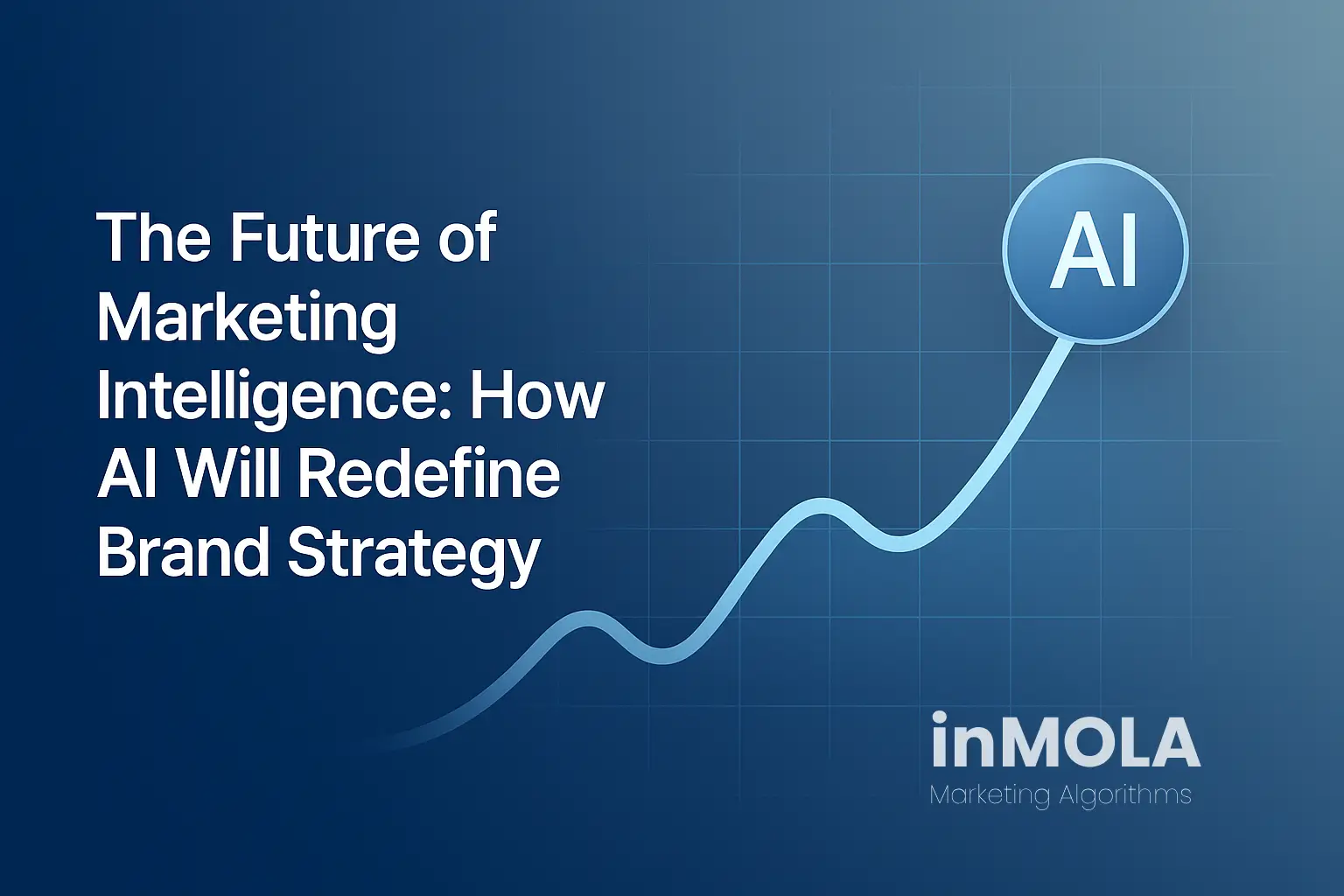 The Future of Marketing Intelligence: How AI Will Redefine Brand Strategy

AI

inMOLA
Marketing Algorithms